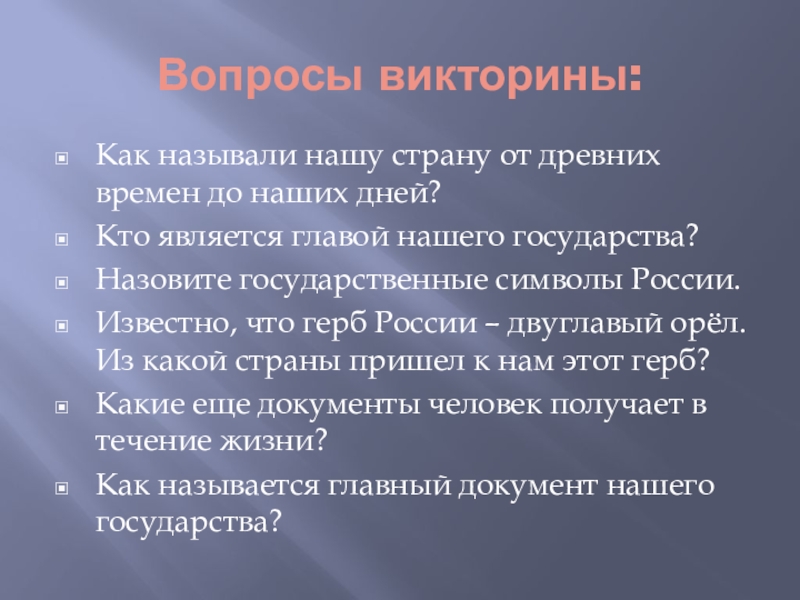 Вопросы викторины:

Как называли нашу страну от древних времен до наших дней?

Кто является главой нашего государства?

Назовите государственные символы России.

Известно, что герб России – двуглавый орёл. Из какой страны пришел к нам этот герб?

Какие еще документы человек получает в течение жизни?

Как называется главный документ нашего государства?